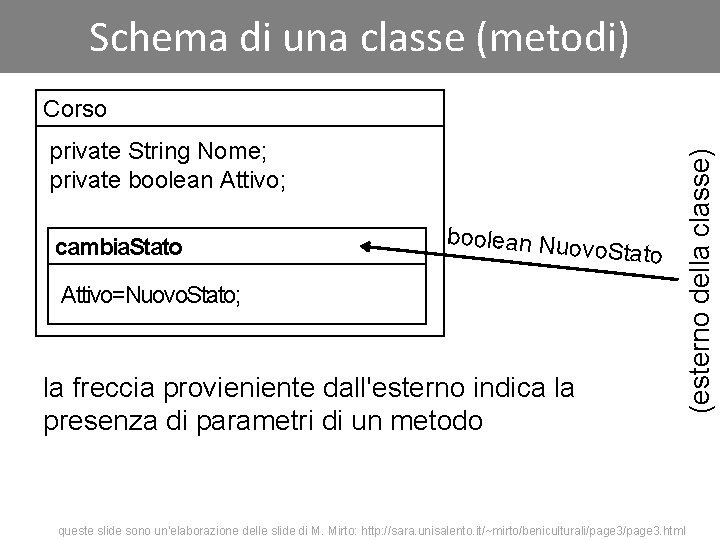 Schema di una classe (metodi)

Corso

private String Nome;
private boolean Attivo;

cambiaStato

Attivo=NuovoStato;

boolean NuovoStato

(esterno della classe)

la freccia provieniente dall'esterno indica la presenza di parametri di un metodo

queste slide sono un'elaborazione delle slide di M. Mirto: http://sara.unisalento.it/~mirto/beniculturali/page3/page3.html